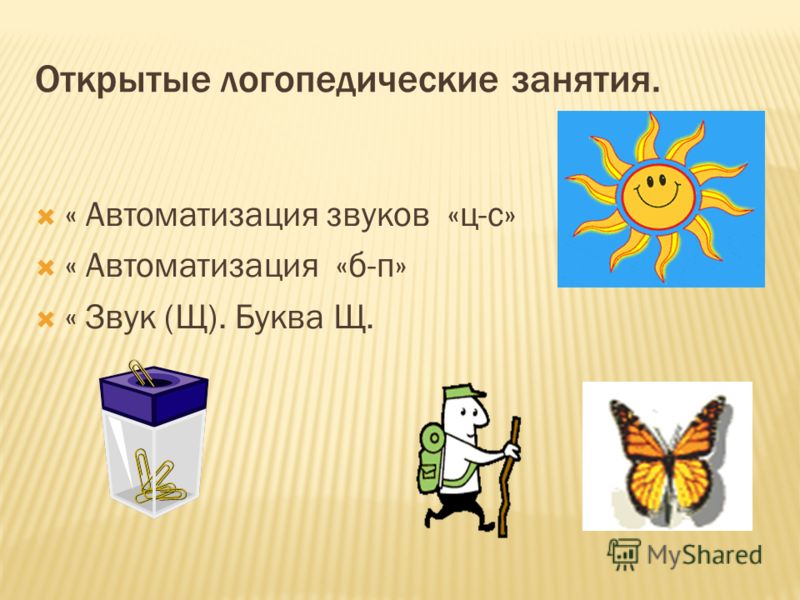 Открытые логопедические занятия.

« Автоматизация звуков «ц-с»
« Автоматизация «б-п»
« Звук (Щ). Буква Щ.

MyShared